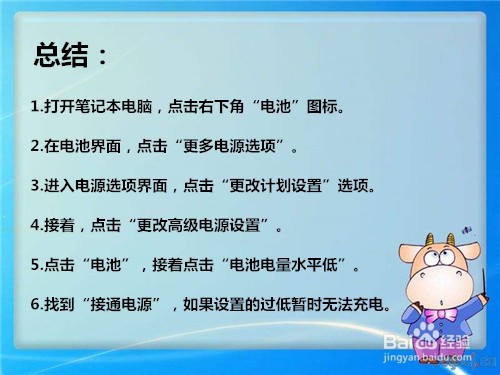 总结：

1.打开笔记本电脑，点击右下角“电池”图标。

2.在电池界面，点击“更多电源选项”。

3.进入电源选项界面，点击“更改计划设置”选项。

4.接着，点击“更改高级电源设置”。

5.点击“电池”，接着点击“电池电量水平低”。

6.找到“接通电源”，如果设置的过低暂时无法充电。

Baidu经验
jingyan.baidu.com